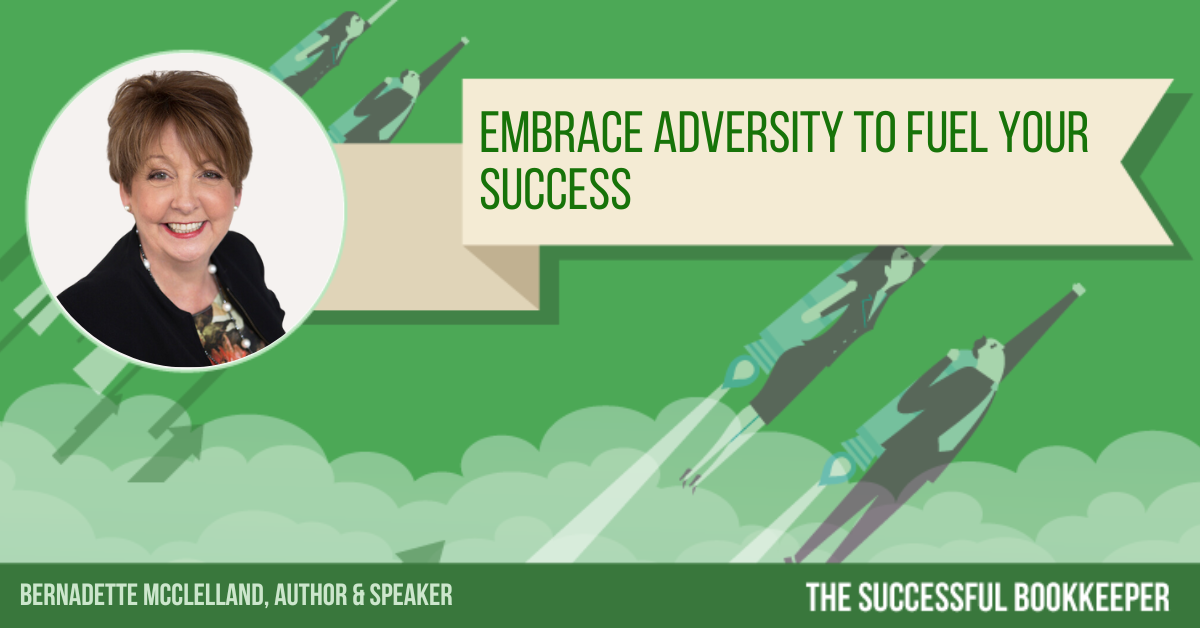 EMBRACE ADVERSITY TO FUEL YOUR SUCCESS

BERNADETTE MCCLELLAND, AUTHOR & SPEAKER

THE SUCCESSFUL BOOKKEEPER